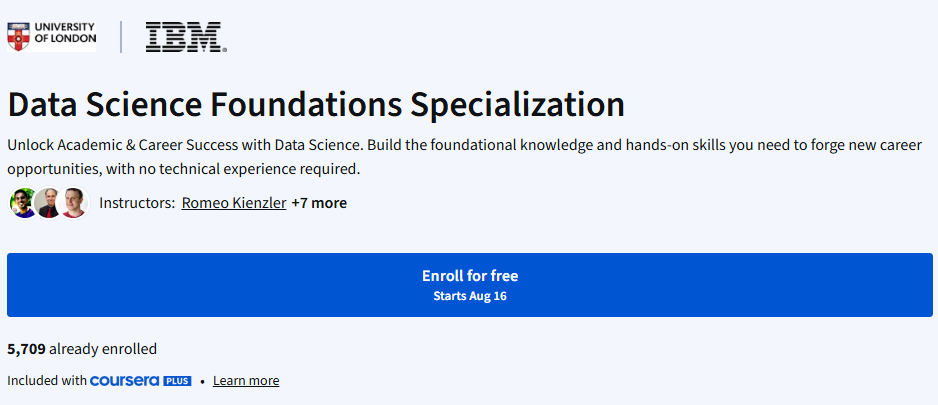 UNIVERSITY OF LONDON

IBM

Data Science Foundations Specialization

Unlock Academic & Career Success with Data Science. Build the foundational knowledge and hands-on skills you need to forge new career opportunities, with no technical experience required.

Instructors: Romeo Kienzler +7 more

Enroll for free
Starts Aug 16

5,709 already enrolled

Included with coursera PLUS • Learn more